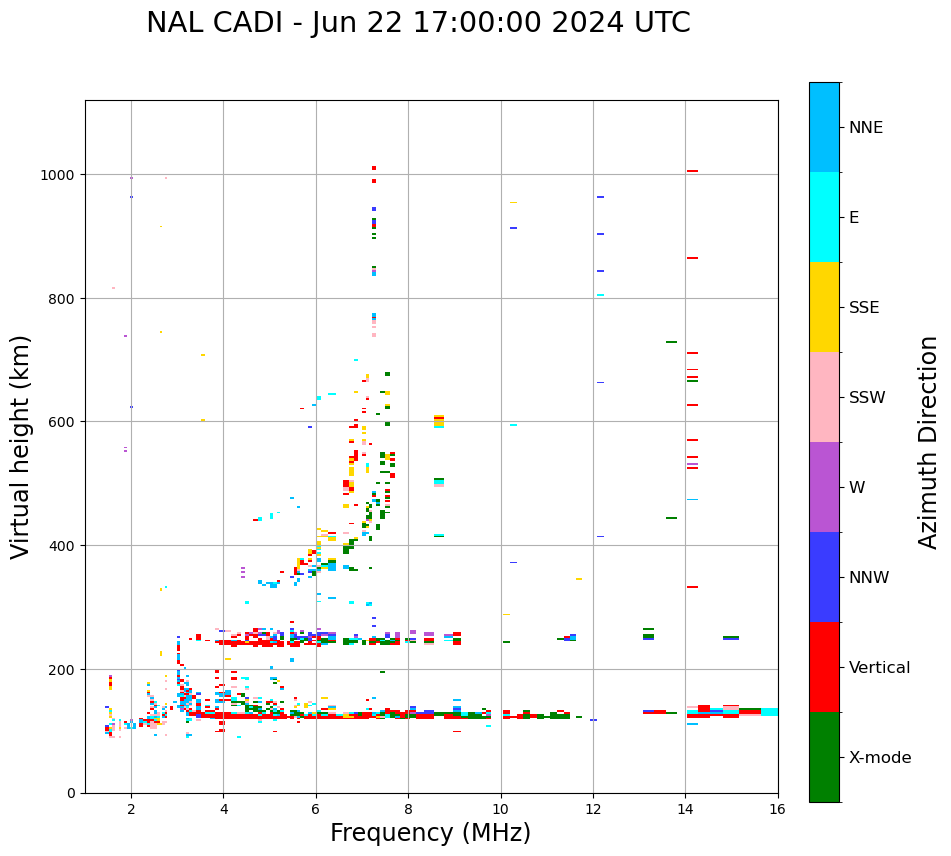 NAL CADI - Jun 22 17:00:00 2024 UTC

Virtual height (km)

1000
800
600
400
200
0

2
4
6
8
10
12
14
16

Frequency (MHz)

NNE
E
SSE
SSW
W
NNW
Vertical
X-mode

Azimuth Direction